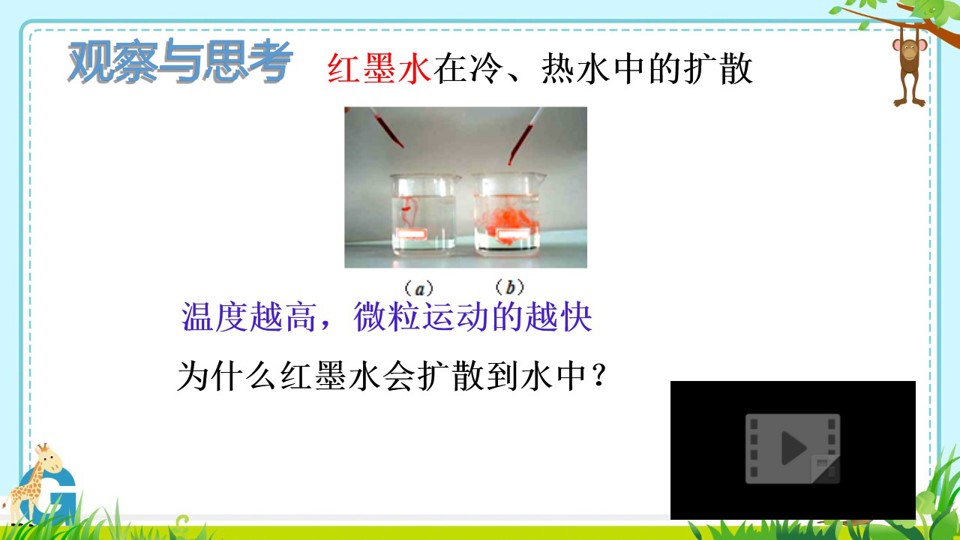 观察与思考 红墨水在冷、热水中的扩散

(a) (b)

温度越高，微粒运动的越快

为什么红墨水会扩散到水中？